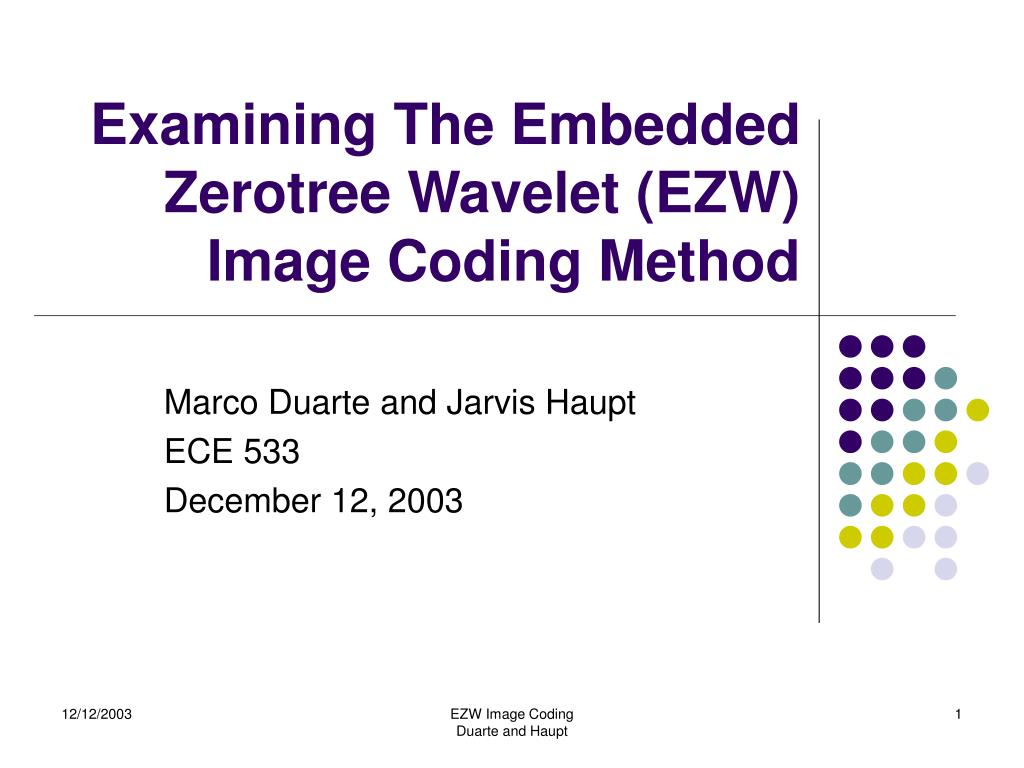 Examining The Embedded Zerotree Wavelet (EZW) Image Coding Method

Marco Duarte and Jarvis Haupt
ECE 533
December 12, 2003

12/12/2003

EZW Image Coding
Duarte and Haupt

1